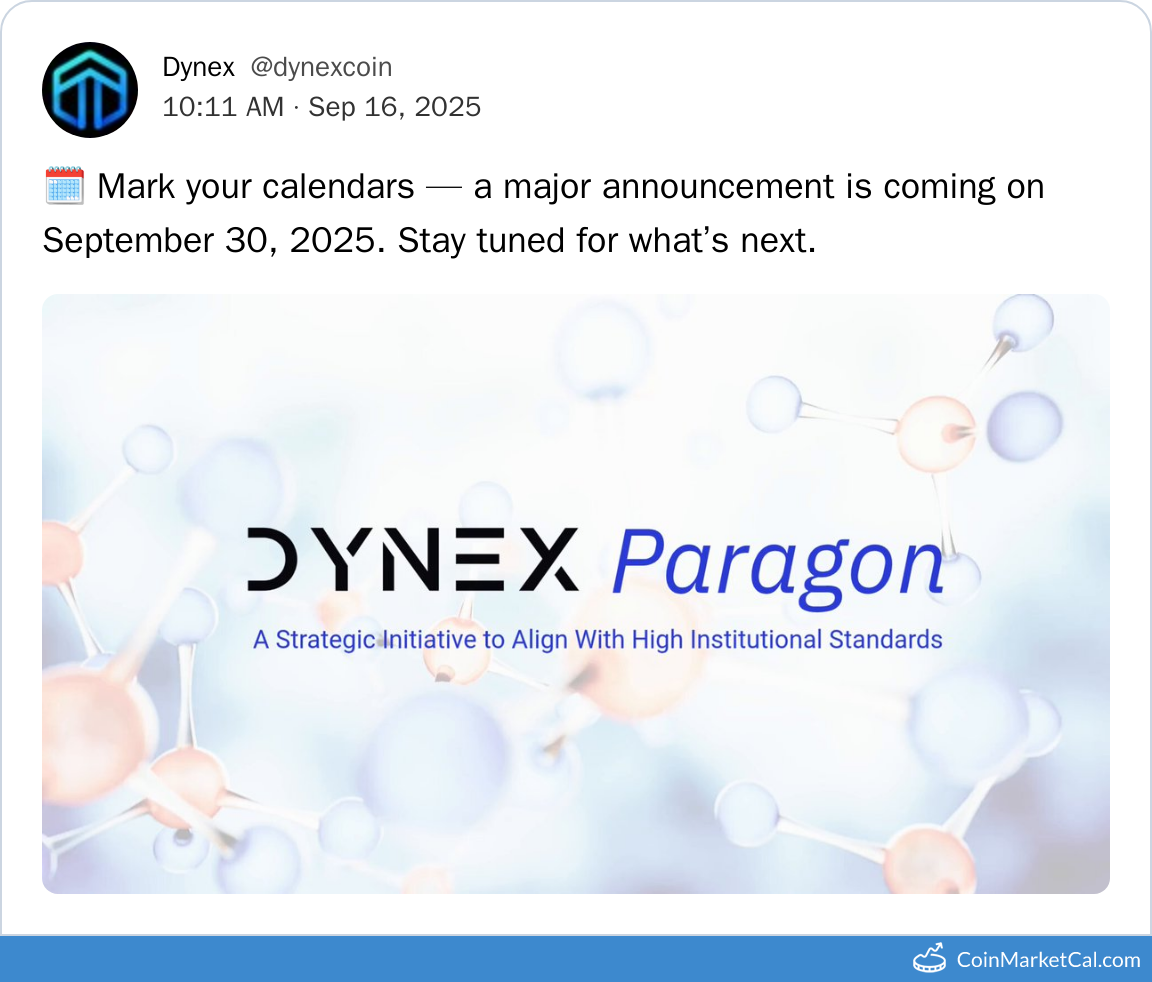 Dynex @dynexcoin
10:11 AM · Sep 16, 2025

🗓️ Mark your calendars — a major announcement is coming on September 30, 2025. Stay tuned for what's next.

DYNEX Paragon
A Strategic Initiative to Align With High Institutional Standards

CoinMarketCal.com